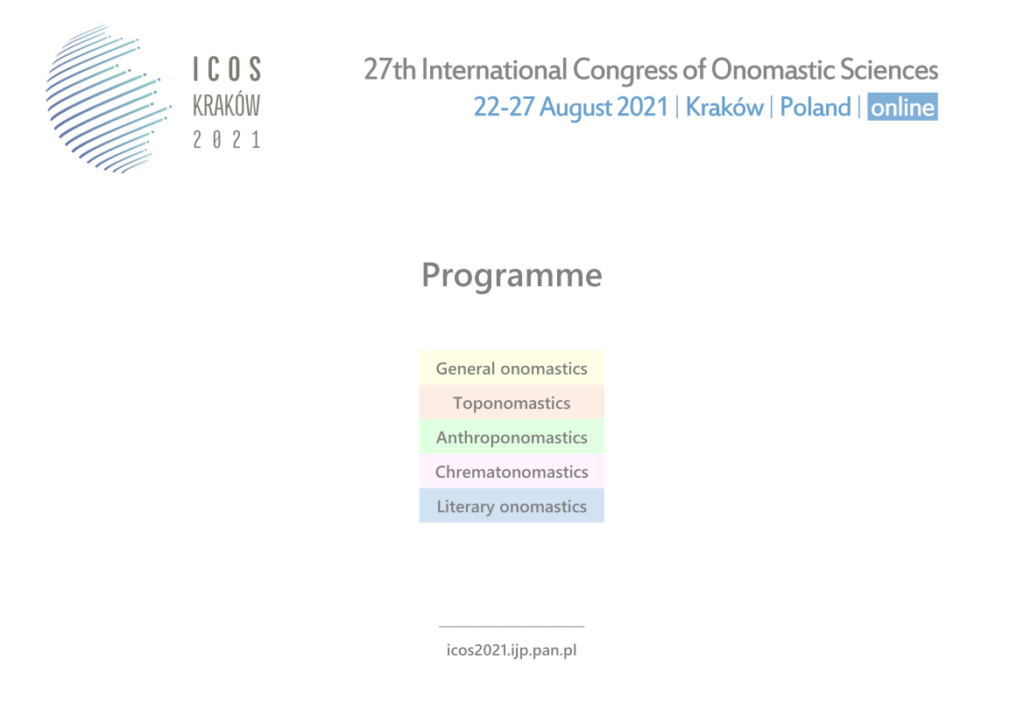 ICOS
KRAKÓW
2021

27th International Congress of Onomastic Sciences
22-27 August 2021 | Kraków | Poland | online

Programme

General onomastics
Toponomastics
Anthroponomastics
Chrematonomastics
Literary onomastics

icos2021.ijp.pan.pl